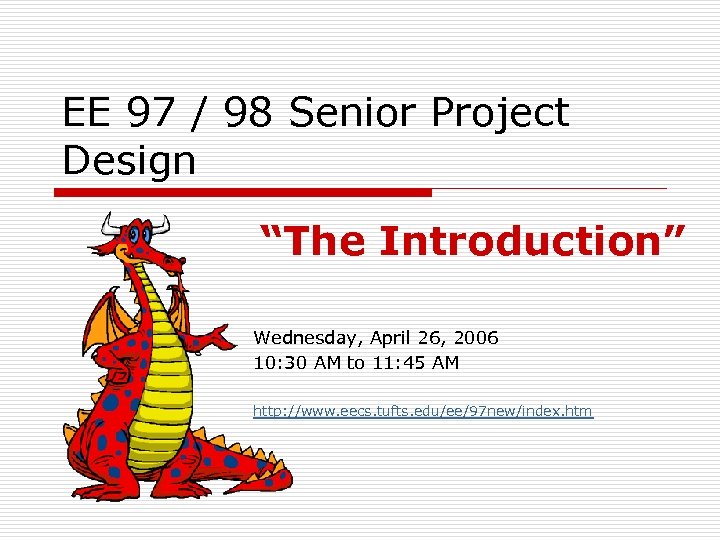 EE 97 / 98 Senior Project Design

“The Introduction”

Wednesday, April 26, 2006
10:30 AM to 11:45 AM

http://www.eecs.tufts.edu/ee/97new/index.htm